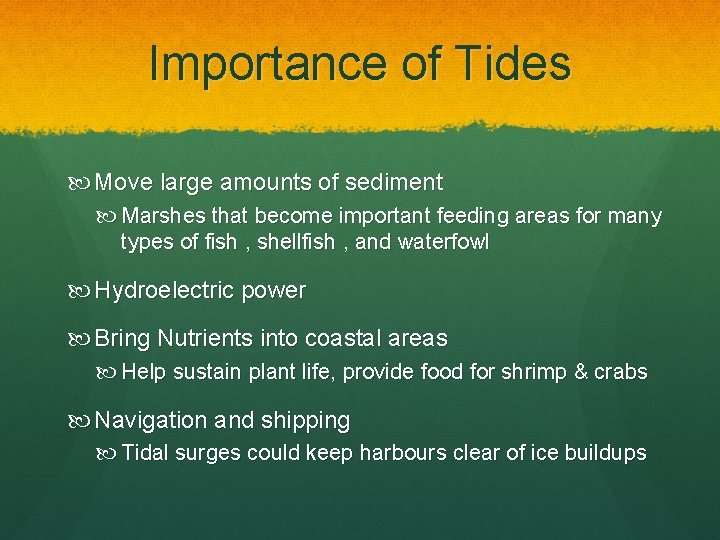 Importance of Tides

Move large amounts of sediment

Marshes that become important feeding areas for many types of fish , shellfish , and waterfowl

Hydroelectric power

Bring Nutrients into coastal areas

Help sustain plant life, provide food for shrimp & crabs

Navigation and shipping

Tidal surges could keep harbours clear of ice buildups